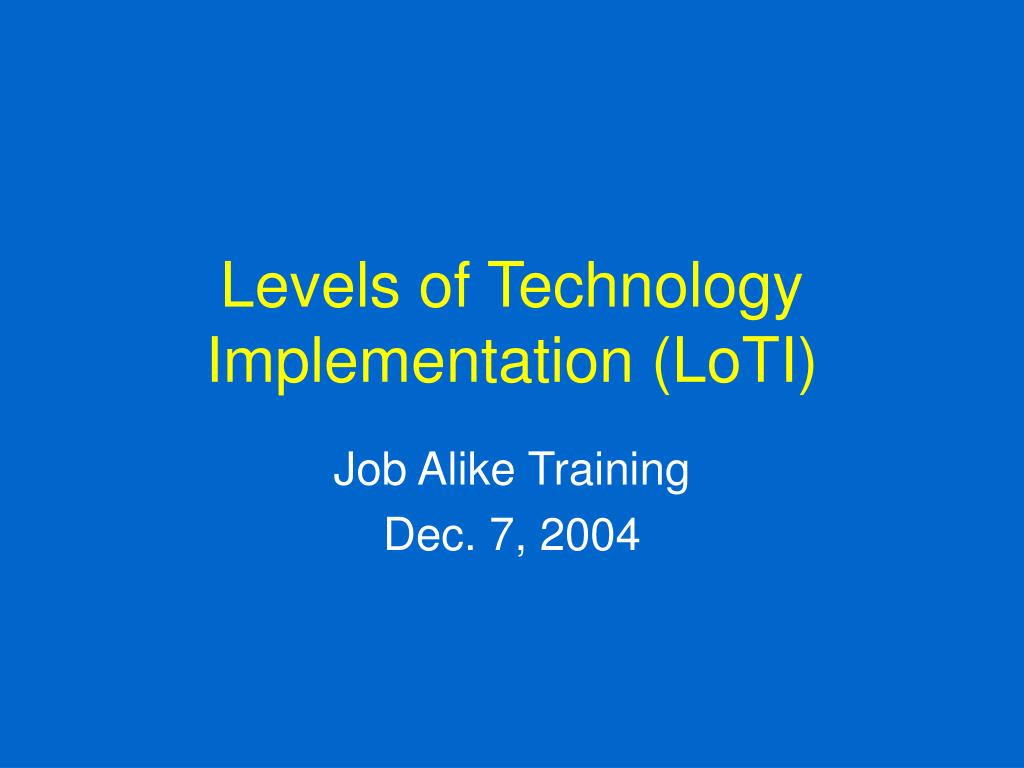 Levels of Technology Implementation (LoTI)

Job Alike Training

Dec. 7, 2004